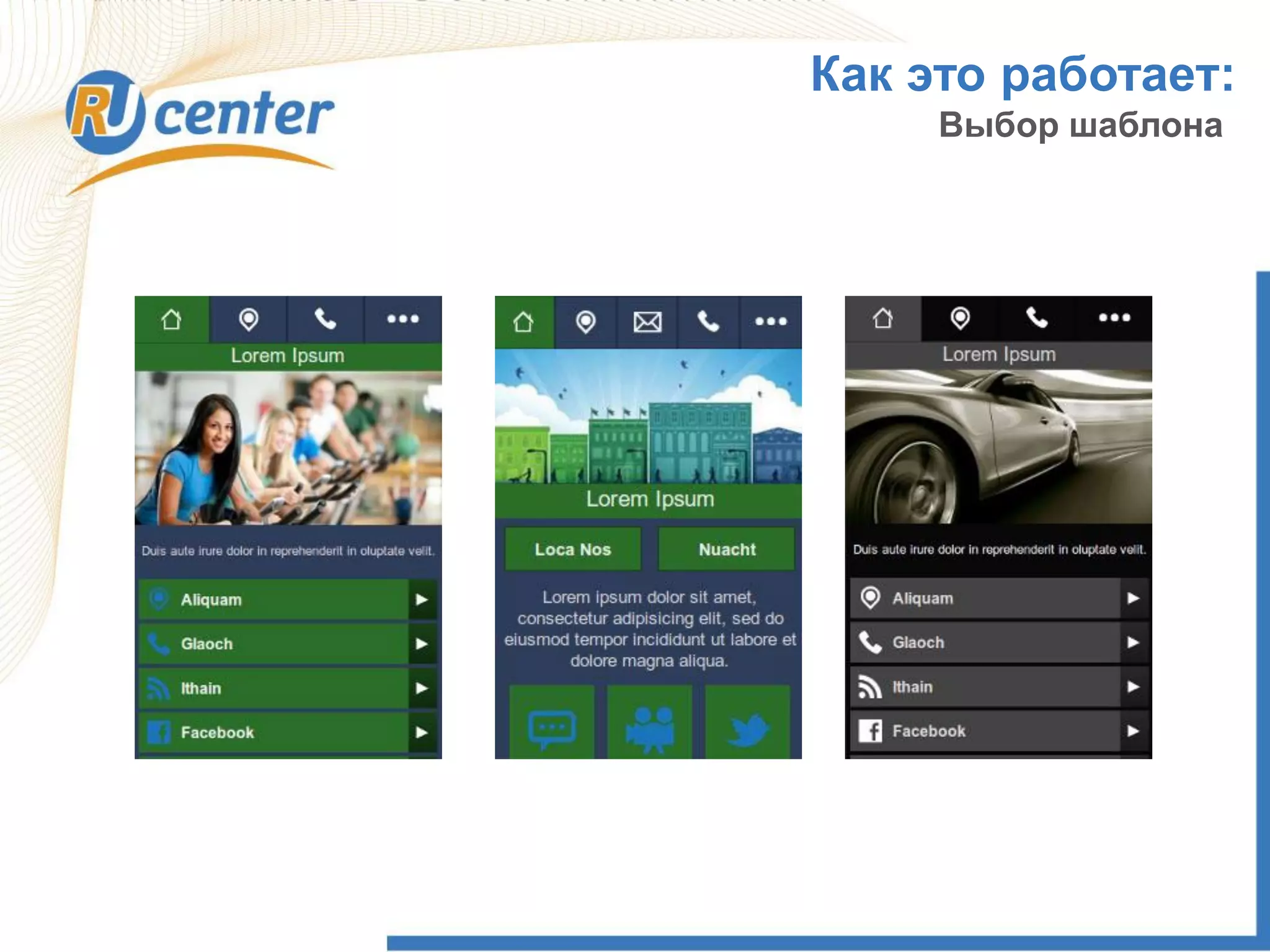 RU center

Как это работает:
Выбор шаблона

Lorem Ipsum

Duis aute irure dolor in reprehenderit in oluptate velit.

Aliquam
Glaoch
Ithain
Facebook

Lorem Ipsum

Loca Nos
Nuacht

Lorem ipsum dolor sit amet, consectetur adipisicing elit, sed do eiusmod tempor incididunt ut labore et dolore magna aliqua.

Lorem Ipsum

Duis aute irure dolor in reprehenderit in oluptate velit.

Aliquam
Glaoch
Ithain
Facebook